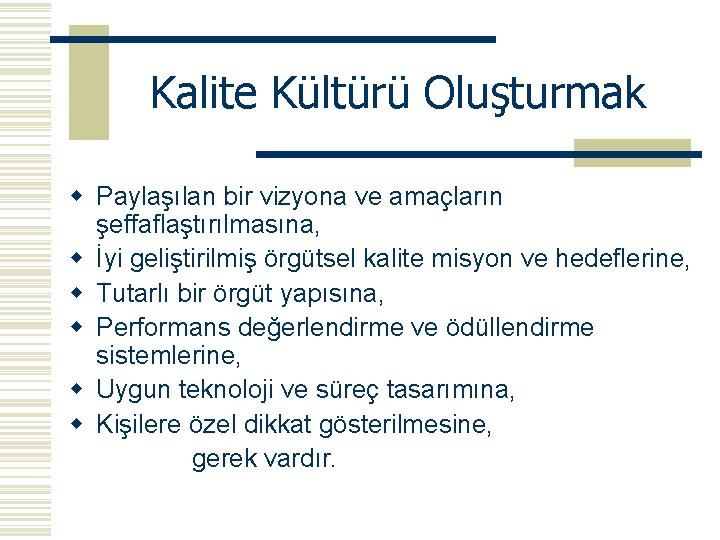 Kalite Kültürü Oluşturmak

- Paylaşılan bir vizyona ve amaçların şeffaflaştırılmasına,
- İyi geliştirilmiş örgütsel kalite misyon ve hedeflerine,
- Tutarlı bir örgüt yapısına,
- Performans değerlendirme ve ödüllendirme sistemlerine,
- Uygun teknoloji ve süreç tasarımına,
- Kişilere özel dikkat gösterilmesine,

gerek vardır.